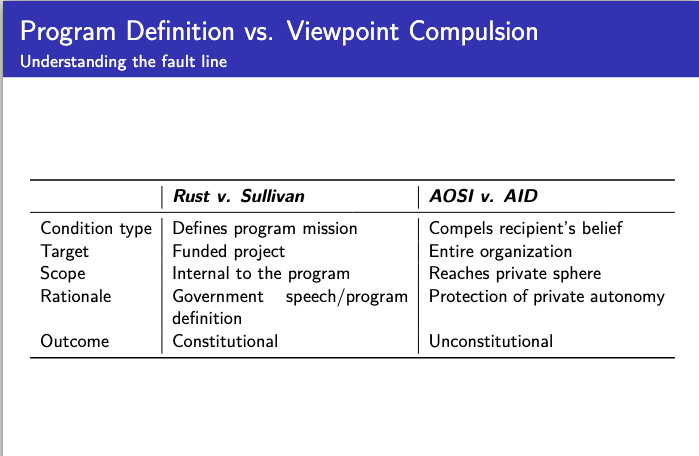 Program Definition vs. Viewpoint Compulsion
Understanding the fault line

| | Rust v. Sullivan | AOSI v. AID |
|---|---|---|
| Condition type | Defines program mission | Compels recipient's belief |
| Target | Funded project | Entire organization |
| Scope | Internal to the program | Reaches private sphere |
| Rationale | Government speech/program definition | Protection of private autonomy |
| Outcome | Constitutional | Unconstitutional |